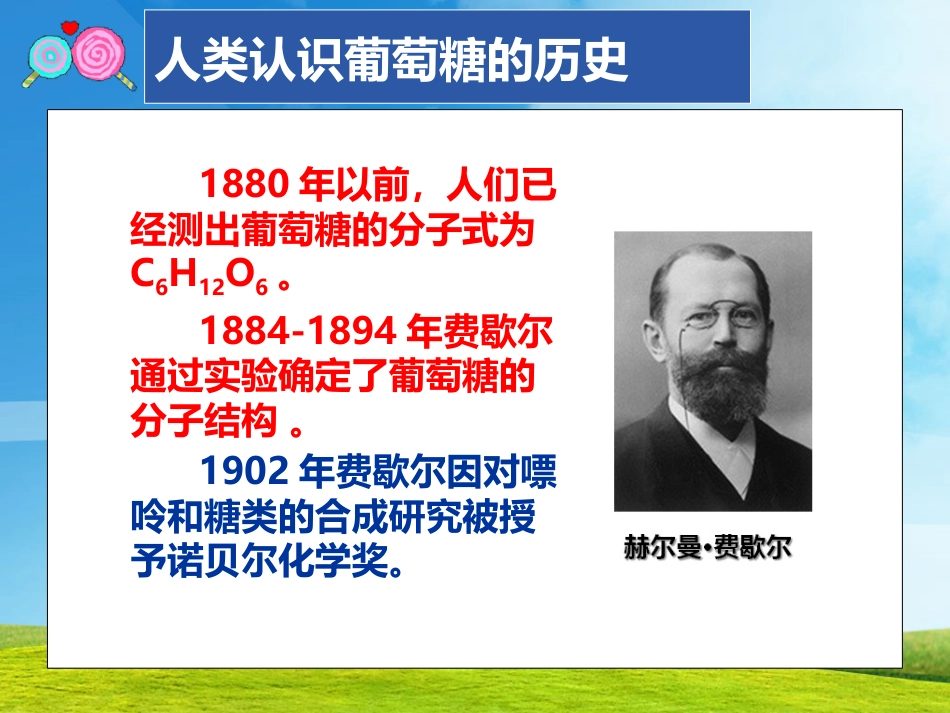 人类认识葡萄糖的历史

1880 年以前，人们已经测出葡萄糖的分子式为 $C_6H_{12}O_6$ 。

1884-1894 年费歇尔通过实验确定了葡萄糖的分子结构 。

1902 年费歇尔因对嘌呤和糖类的合成研究被授予诺贝尔化学奖。

赫尔曼•费歇尔